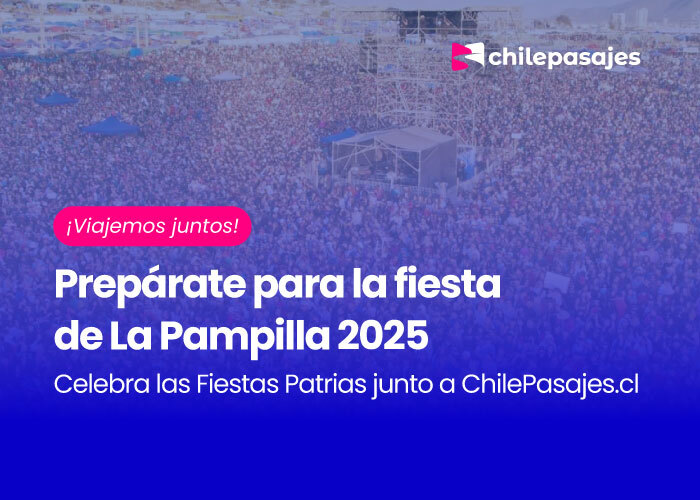 chilepasajes

¡Viajemos juntos!

Prepárate para la fiesta de La Pampilla 2025

Celebra las Fiestas Patrias junto a ChilePasajes.cl